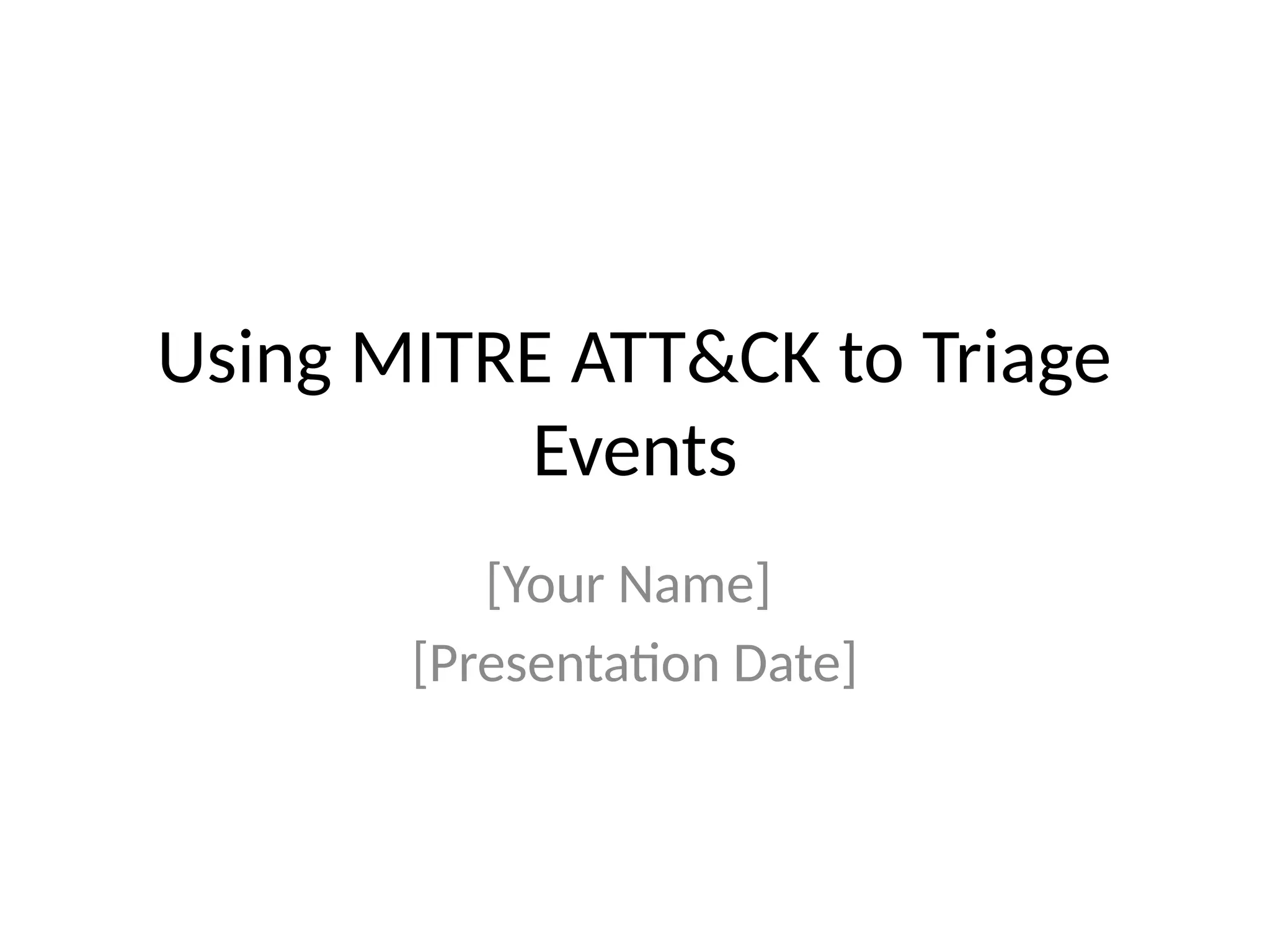 Using MITRE ATT&CK to Triage Events

[Your Name]

[Presentation Date]